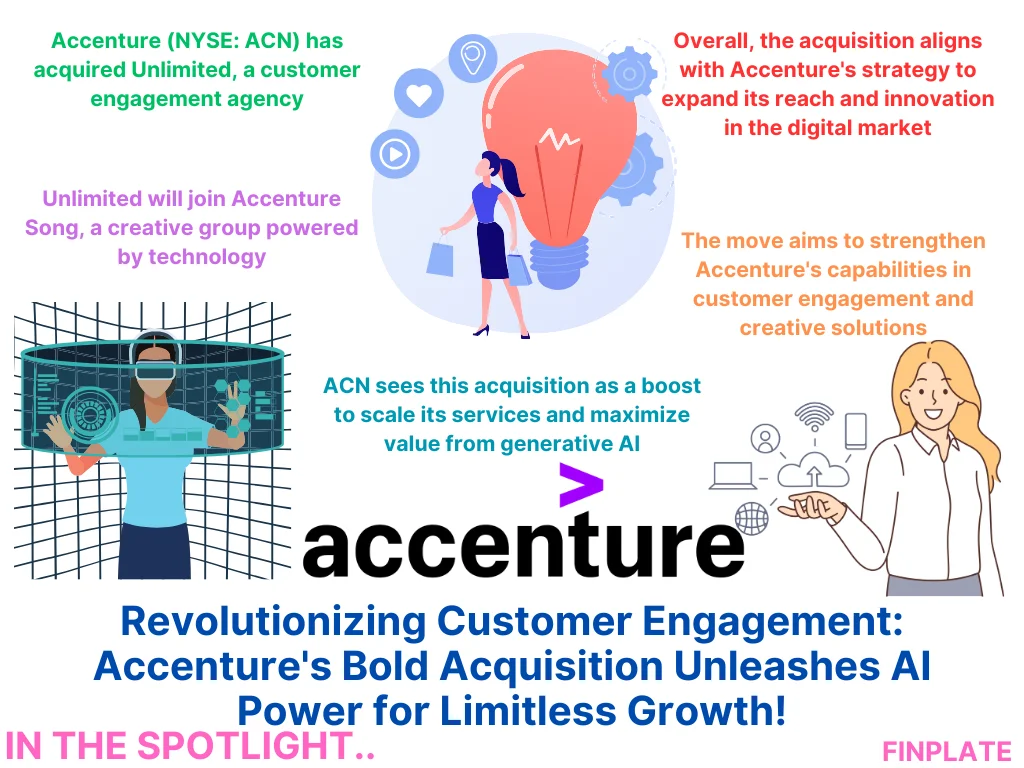 Accenture (NYSE: ACN) has acquired Unlimited, a customer engagement agency

Overall, the acquisition aligns with Accenture's strategy to expand its reach and innovation in the digital market

Unlimited will join Accenture Song, a creative group powered by technology

The move aims to strengthen Accenture's capabilities in customer engagement and creative solutions

ACN sees this acquisition as a boost to scale its services and maximize value from generative AI

accenture

Revolutionizing Customer Engagement: Accenture's Bold Acquisition Unleashes AI Power for Limitless Growth!

IN THE SPOTLIGHT..

FINPLATE